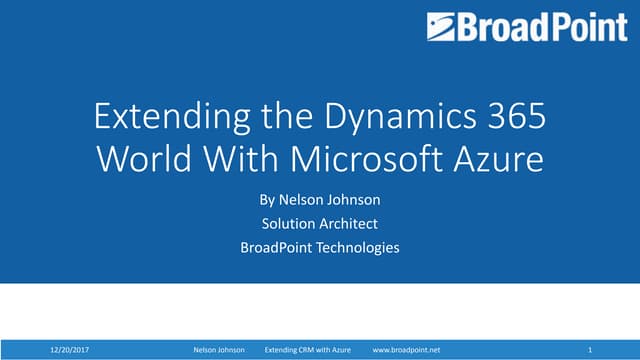 BroadPoint

Extending the Dynamics 365 World With Microsoft Azure

By Nelson Johnson
Solution Architect
BroadPoint Technologies

12/20/2017 Nelson Johnson Extending CRM with Azure www.broadpoint.net 1